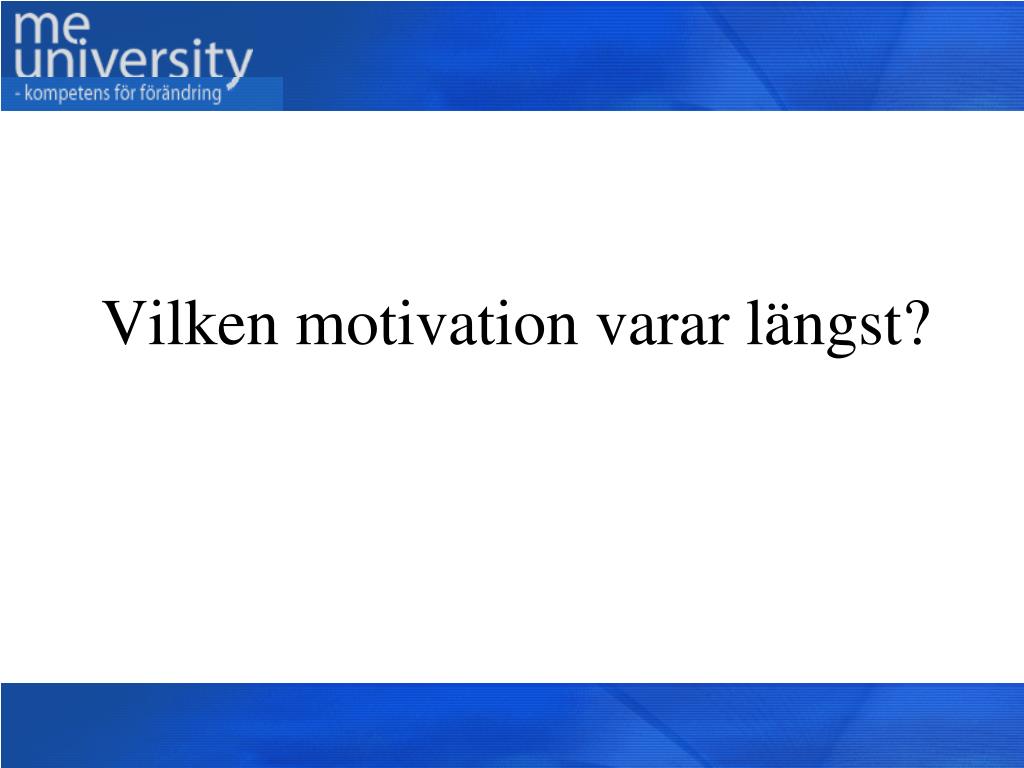 me
university
- kompetens för förändring

Vilken motivation varar längst?